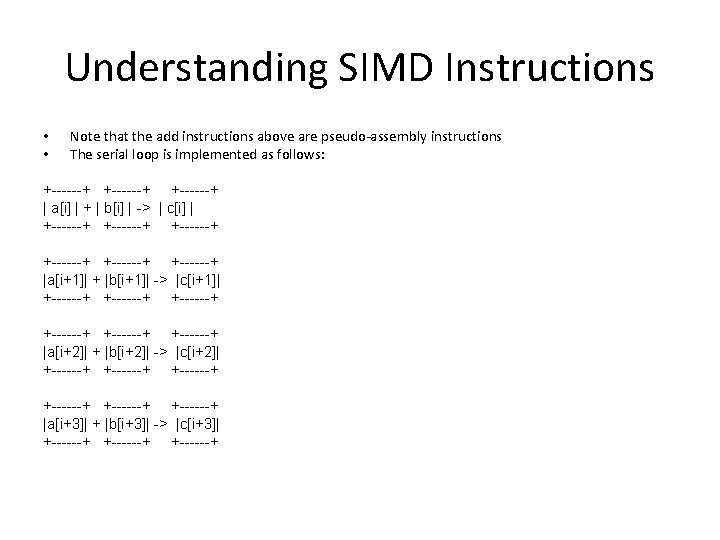 Understanding SIMD Instructions

• Note that the add instructions above are pseudo-assembly instructions
• The serial loop is implemented as follows:

+------+ +------+ +------+
| a[i] | + | b[i] | -> | c[i] |
+------+ +------+ +------+

+------+ +------+ +------+
|a[i+1]| + |b[i+1]| -> |c[i+1]|
+------+ +------+ +------+

+------+ +------+ +------+
|a[i+2]| + |b[i+2]| -> |c[i+2]|
+------+ +------+ +------+

+------+ +------+ +------+
|a[i+3]| + |b[i+3]| -> |c[i+3]|
+------+ +------+ +------+